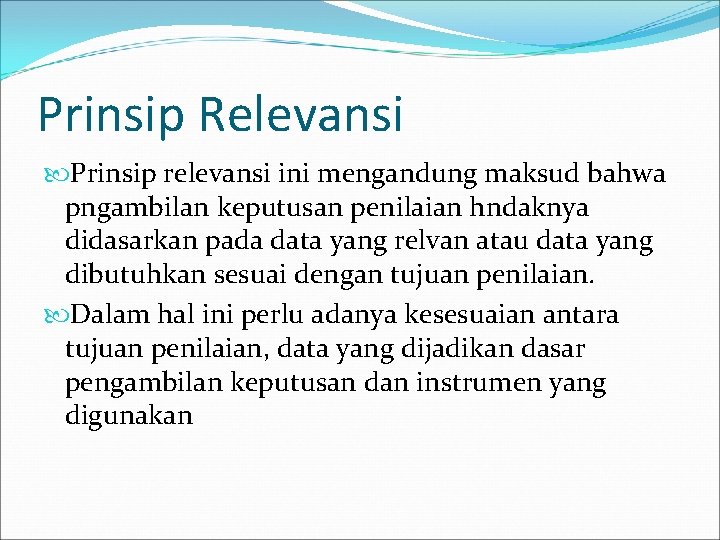 Prinsip Relevansi

Prinsip relevansi ini mengandung maksud bahwa pngambilan keputusan penilaian hndaknya didasarkan pada data yang relvan atau data yang dibutuhkan sesuai dengan tujuan penilaian.

Dalam hal ini perlu adanya kesesuaian antara tujuan penilaian, data yang dijadikan dasar pengambilan keputusan dan instrumen yang digunakan